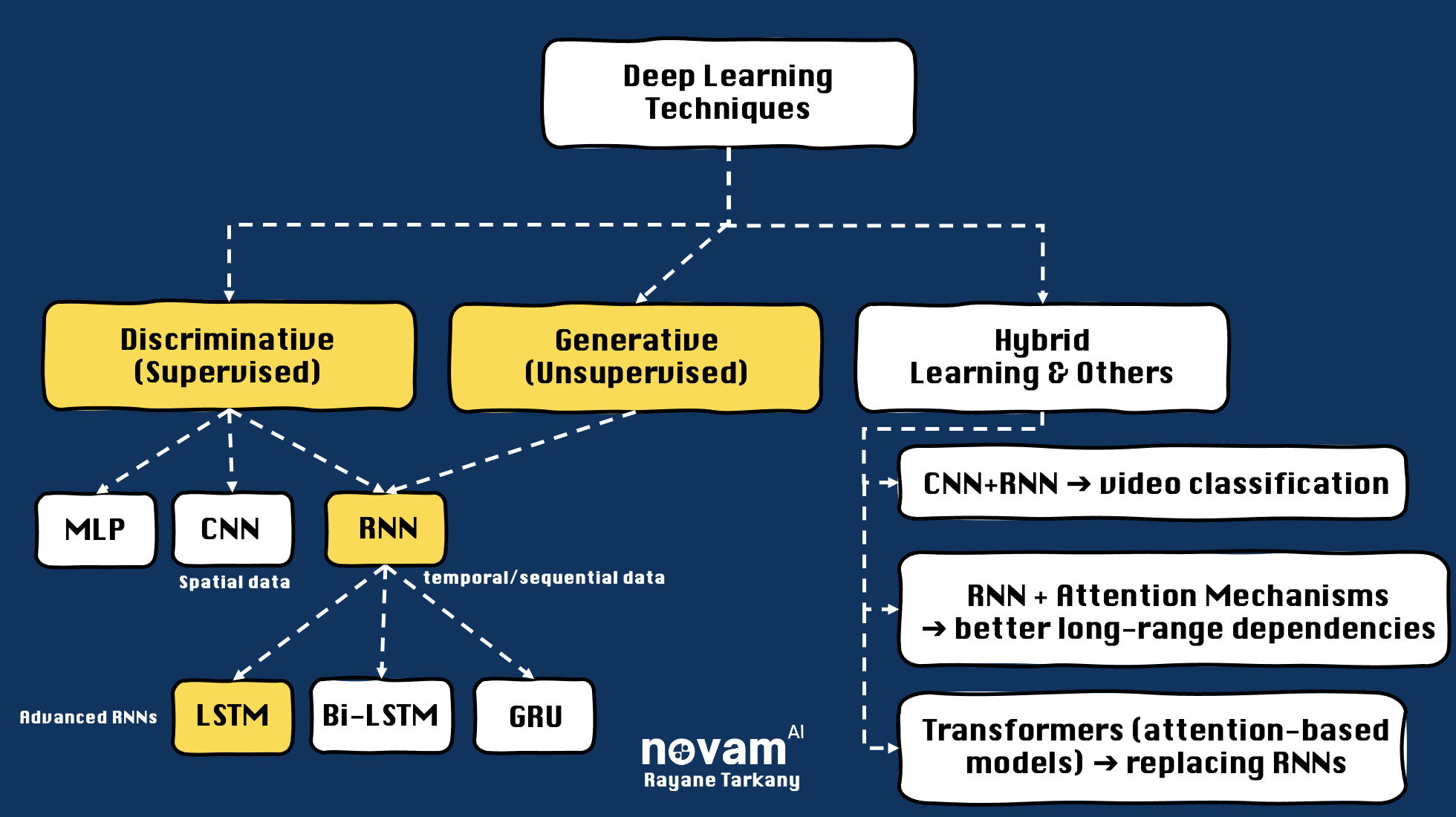 Deep Learning Techniques

Discriminative (Supervised)

Generative (Unsupervised)

Hybrid Learning & Others

MLP

CNN

RNN

Spatial data

temporal/sequential data

Advanced RNNs

LSTM

Bi-LSTM

GRU

CNN+RNN → video classification

RNN + Attention Mechanisms → better long-range dependencies

Transformers (attention-based models) → replacing RNNs

novam AI
Rayane Tarkany